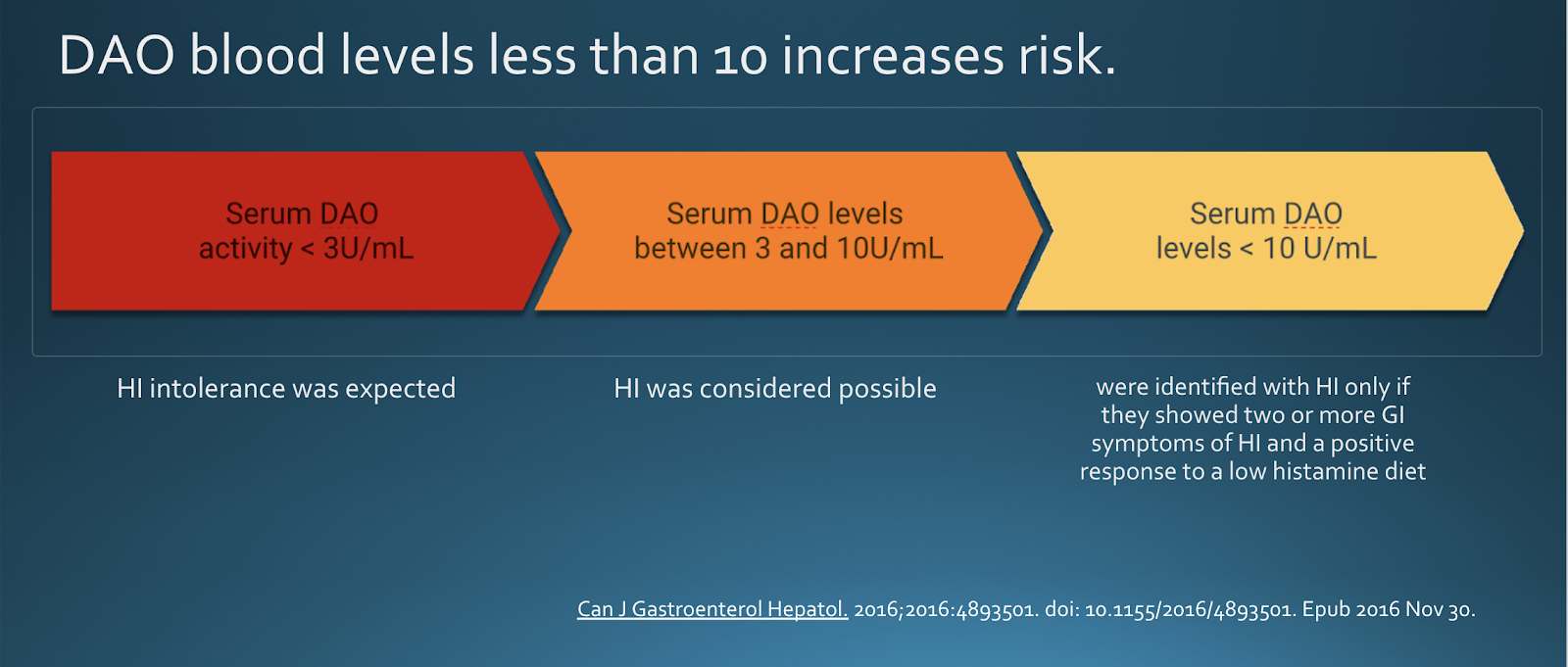 DAO blood levels less than 10 increases risk.

Serum DAO activity < 3U/mL

Serum DAO levels between 3 and 10U/mL

Serum DAO levels < 10 U/mL

HI intolerance was expected

HI was considered possible

were identified with HI only if they showed two or more GI symptoms of HI and a positive response to a low histamine diet

Can J Gastroenterol Hepatol. 2016;2016:4893501. doi: 10.1155/2016/4893501. Epub 2016 Nov 30.